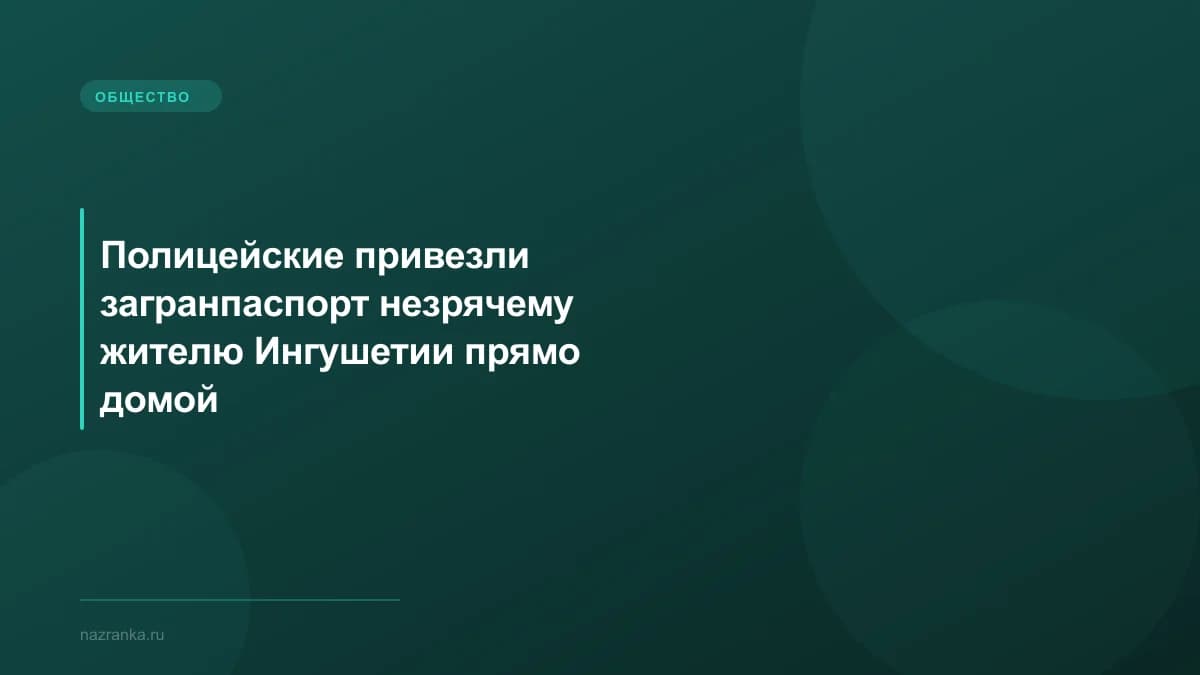 ОБЩЕСТВО

Полицейские привезли загранпаспорт незрячему жителю Ингушетии прямо домой

nazranka.ru